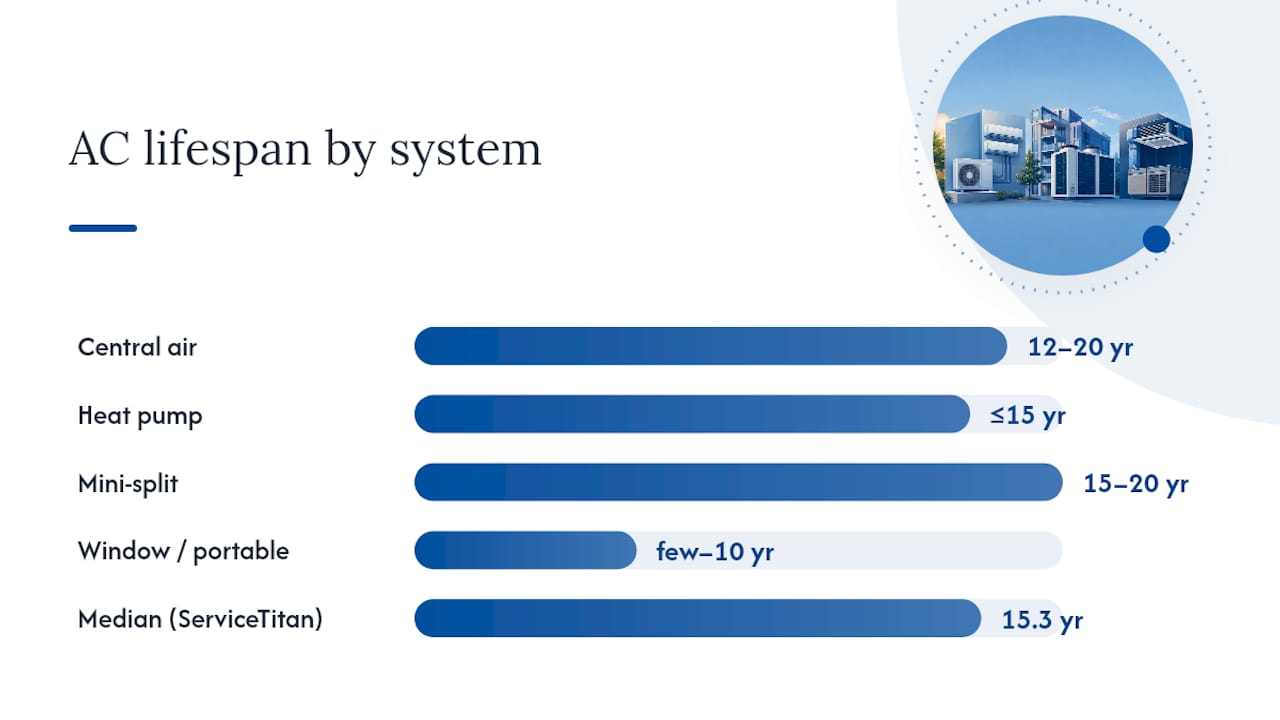 AC lifespan by system

Central air 12–20 yr

Heat pump ≤15 yr

Mini-split 15–20 yr

Window / portable few–10 yr

Median (ServiceTitan) 15.3 yr